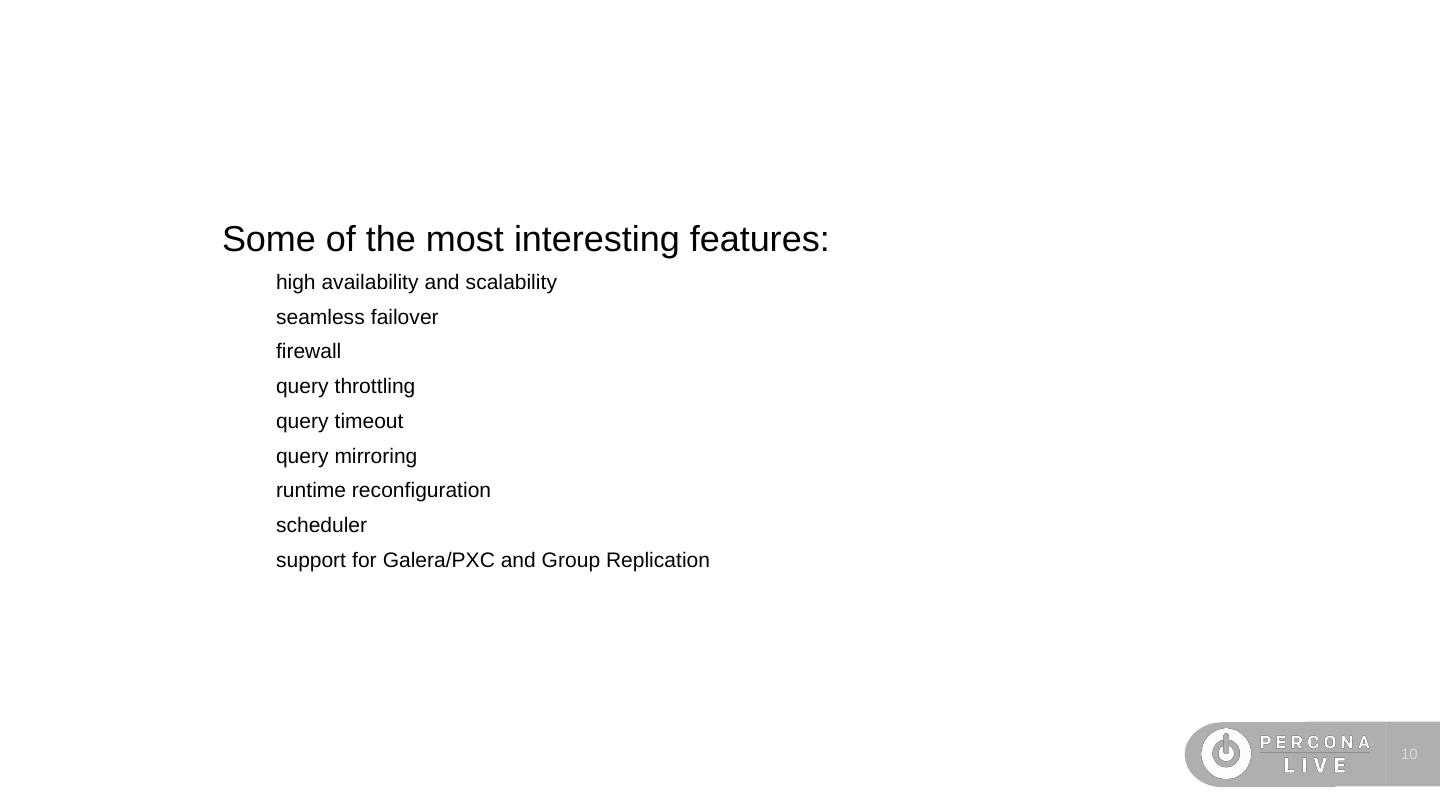 Some of the most interesting features:

high availability and scalability
seamless failover
firewall
query throttling
query timeout
query mirroring
runtime reconfiguration
scheduler
support for Galera/PXC and Group Replication

PERCONA LIVE

10